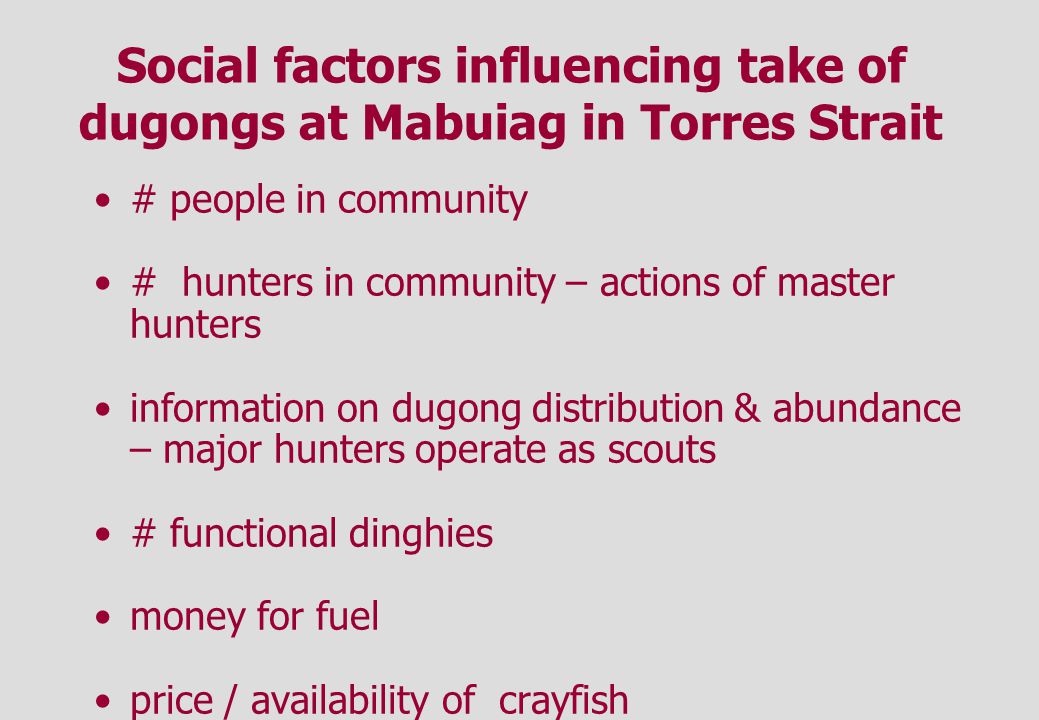 Social factors influencing take of dugongs at Mabuiag in Torres Strait

• # people in community

• # hunters in community – actions of master hunters

• information on dugong distribution & abundance – major hunters operate as scouts

• # functional dinghies

• money for fuel

• price / availability of crayfish